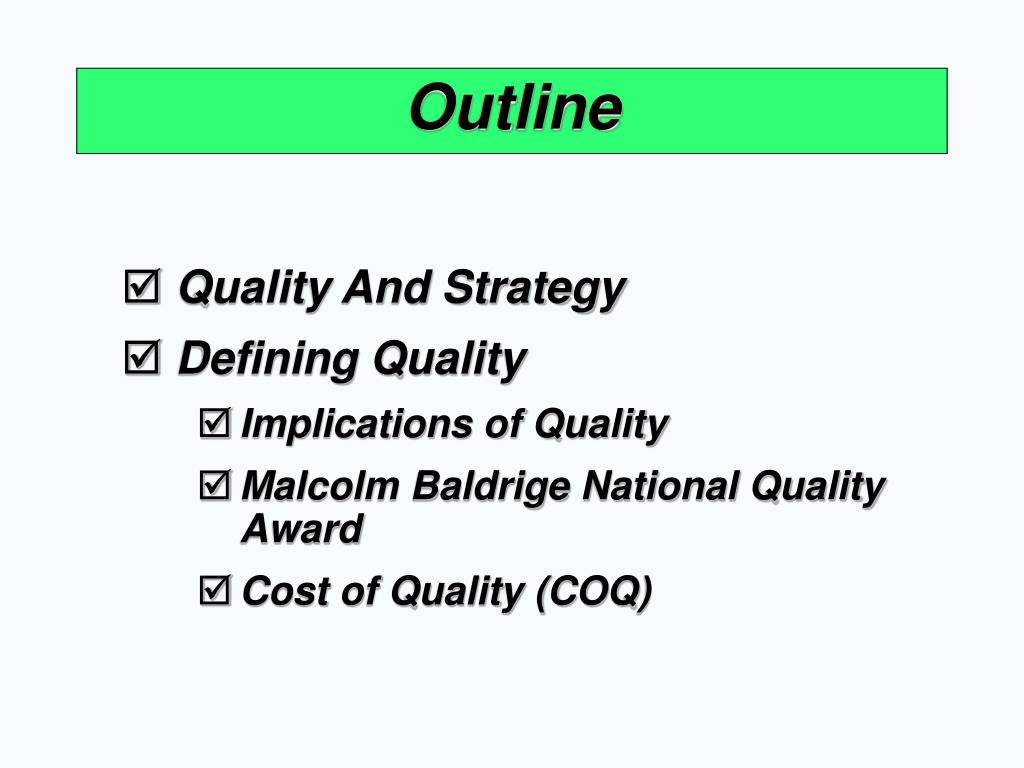 Outline

☑ Quality And Strategy
☑ Defining Quality
☑ Implications of Quality
☑ Malcolm Baldrige National Quality Award
☑ Cost of Quality (COQ)